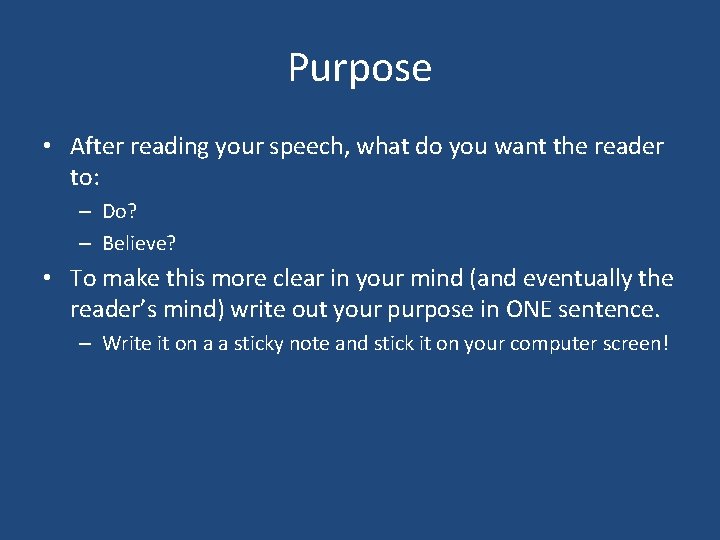 Purpose

• After reading your speech, what do you want the reader to:
  – Do?
  – Believe?
• To make this more clear in your mind (and eventually the reader's mind) write out your purpose in ONE sentence.
  – Write it on a a sticky note and stick it on your computer screen!